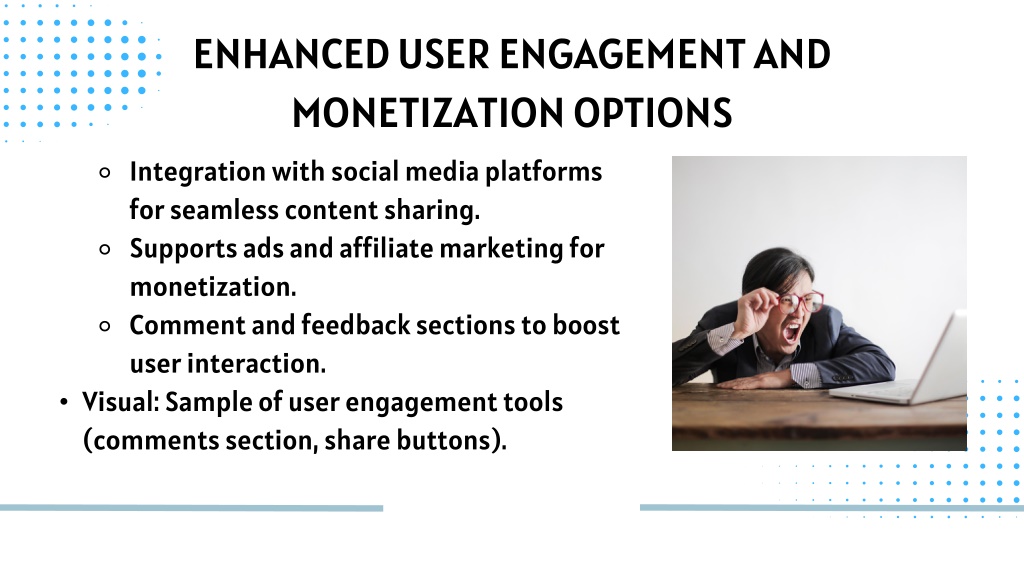 ENHANCED USER ENGAGEMENT AND MONETIZATION OPTIONS

- Integration with social media platforms for seamless content sharing.
- Supports ads and affiliate marketing for monetization.
- Comment and feedback sections to boost user interaction.

• Visual: Sample of user engagement tools (comments section, share buttons).